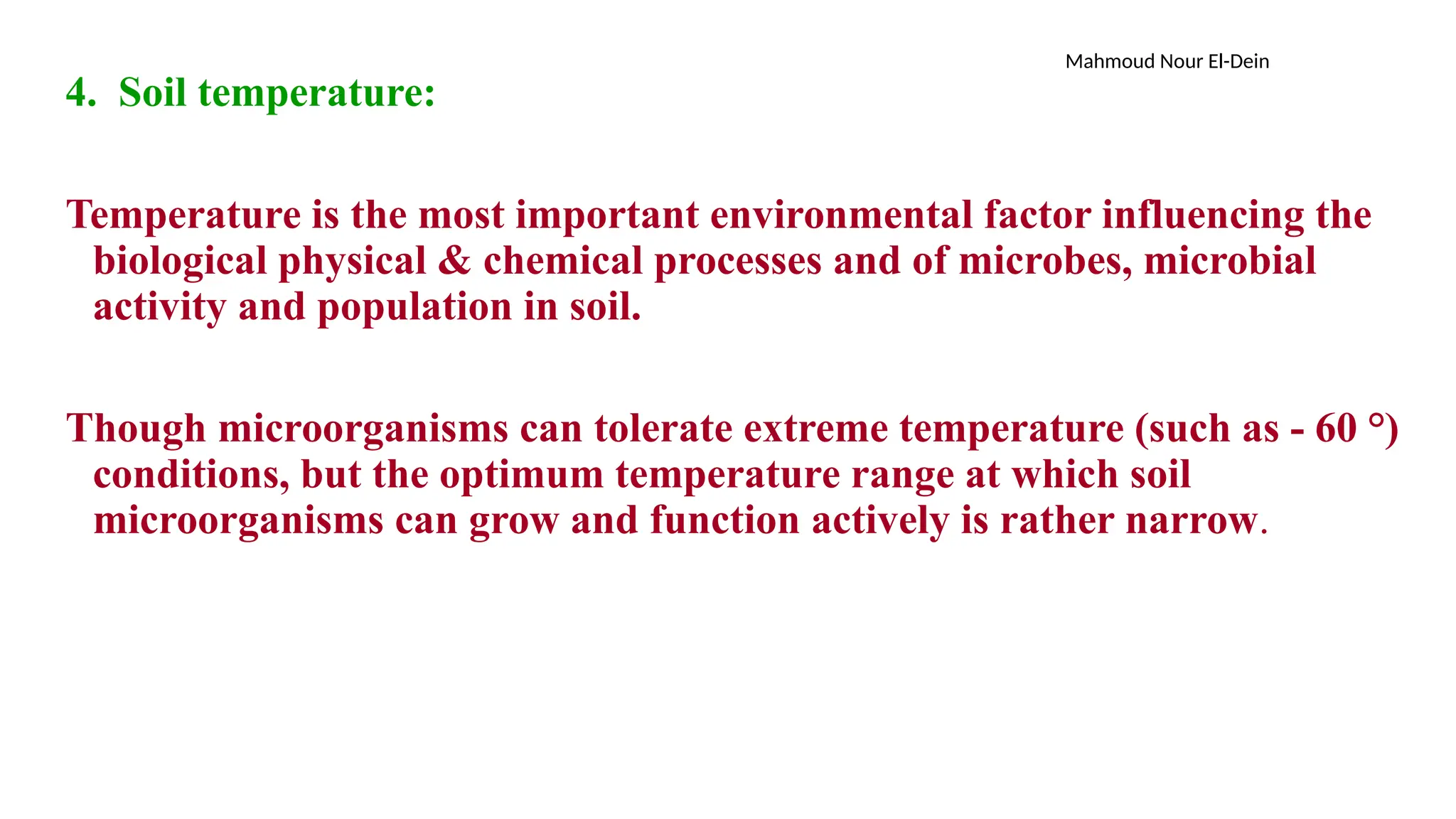 Mahmoud Nour El-Dein

4. Soil temperature:

Temperature is the most important environmental factor influencing the biological physical & chemical processes and of microbes, microbial activity and population in soil.

Though microorganisms can tolerate extreme temperature (such as - 60 °) conditions, but the optimum temperature range at which soil microorganisms can grow and function actively is rather narrow.